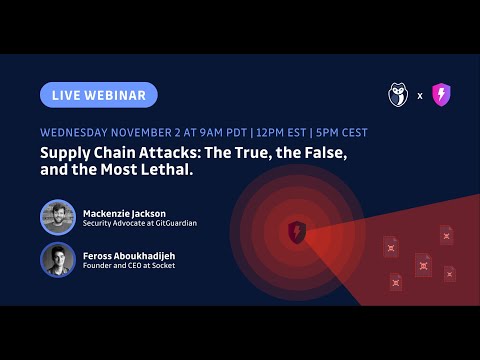 LIVE WEBINAR

x

WEDNESDAY NOVEMBER 2 AT 9AM PDT | 12PM EST | 5PM CEST

Supply Chain Attacks: The True, the False, and the Most Lethal.

Mackenzie Jackson
Security Advocate at GitGuardian

Feross Aboukhadijeh
Founder and CEO at Socket